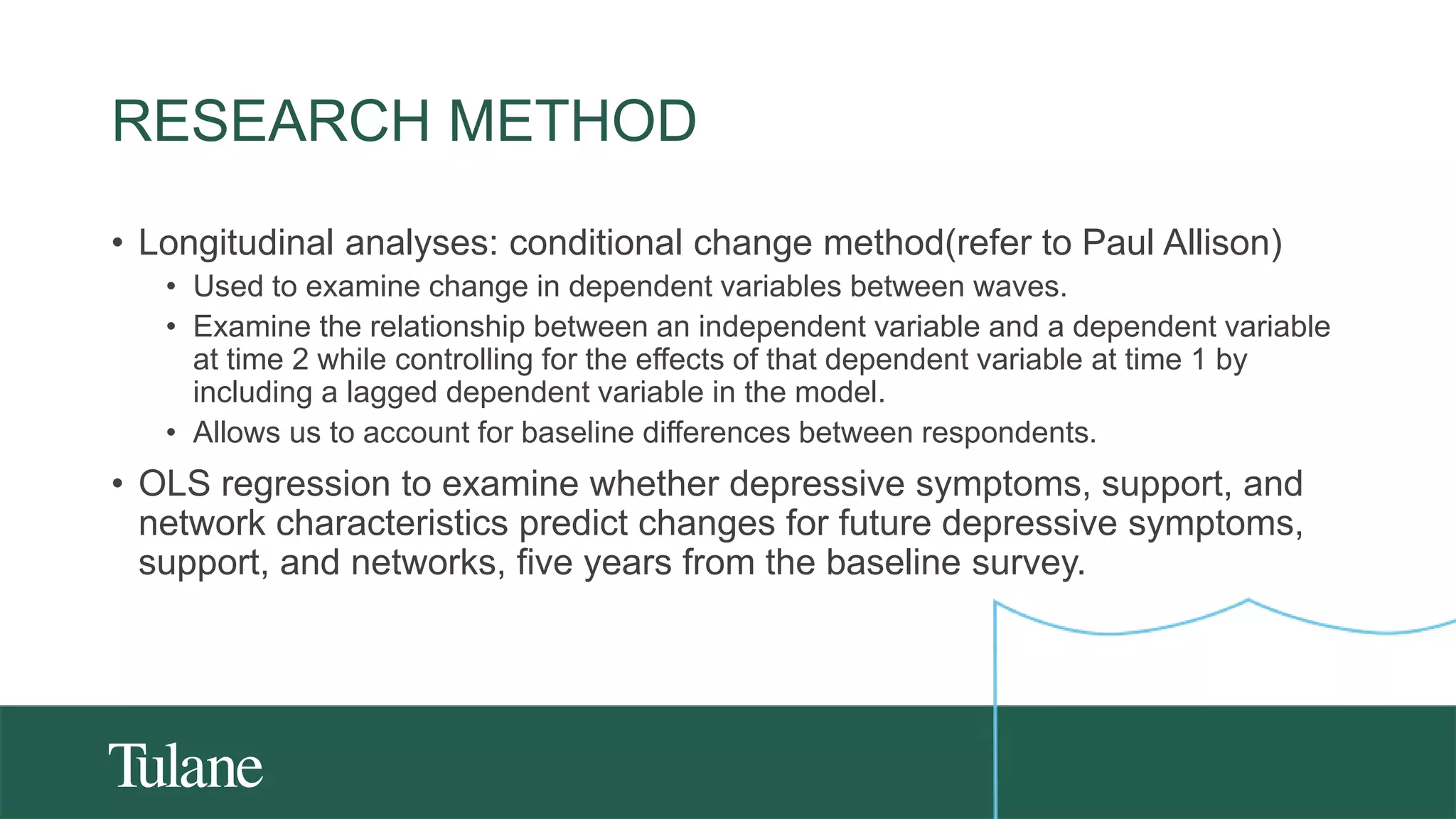 RESEARCH METHOD

• Longitudinal analyses: conditional change method(refer to Paul Allison)
  • Used to examine change in dependent variables between waves.
  • Examine the relationship between an independent variable and a dependent variable at time 2 while controlling for the effects of that dependent variable at time 1 by including a lagged dependent variable in the model.
  • Allows us to account for baseline differences between respondents.
• OLS regression to examine whether depressive symptoms, support, and network characteristics predict changes for future depressive symptoms, support, and networks, five years from the baseline survey.

Tulane